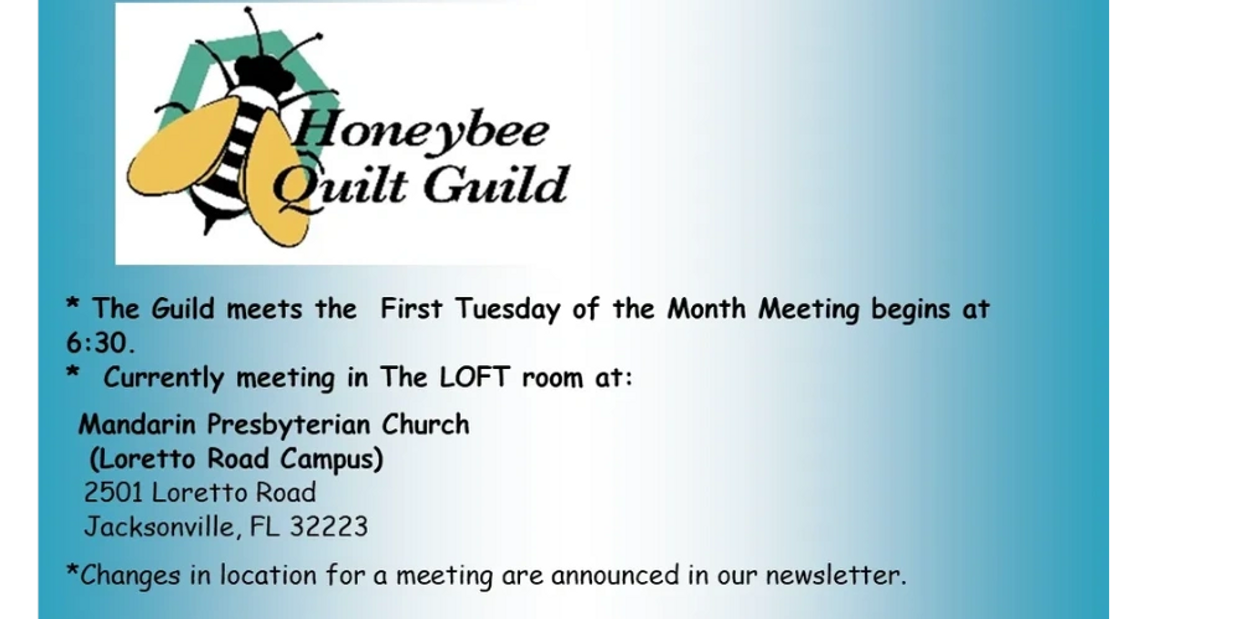 Honeybee
Quilt Guild

* The Guild meets the First Tuesday of the Month Meeting begins at 6:30.
* Currently meeting in The LOFT room at:

Mandarin Presbyterian Church
(Loretto Road Campus)
2501 Loretto Road
Jacksonville, FL 32223

*Changes in location for a meeting are announced in our newsletter.